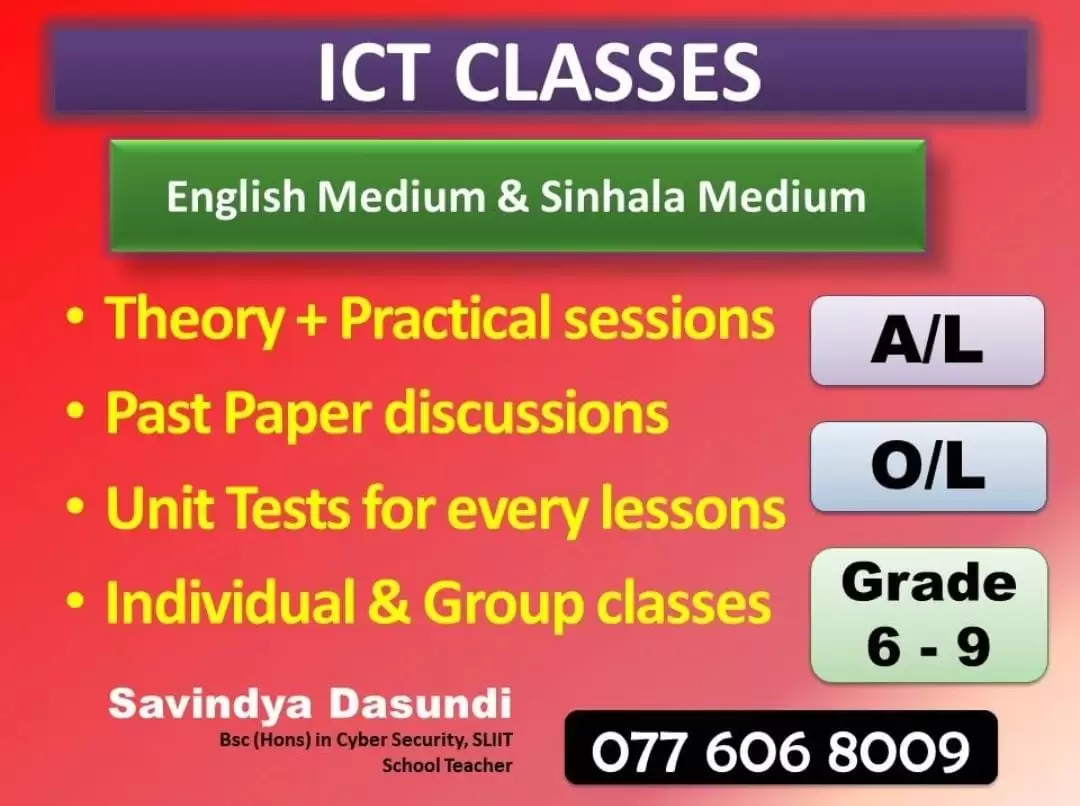 ICT CLASSES

English Medium & Sinhala Medium

• Theory + Practical sessions
• Past Paper discussions
• Unit Tests for every lessons
• Individual & Group classes

A/L

O/L

Grade 6 - 9

Savindya Dasundi
Bsc (Hons) in Cyber Security, SLIIT
School Teacher

077 606 8009